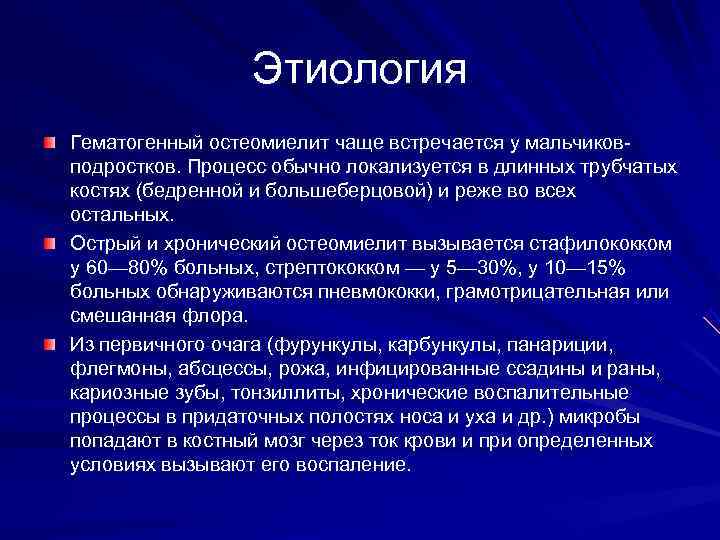 Этиология

Гематогенный остеомиелит чаще встречается у мальчиков-подростков. Процесс обычно локализуется в длинных трубчатых костях (бедренной и большеберцовой) и реже во всех остальных.

Острый и хронический остеомиелит вызывается стафилококком у 60—80% больных, стрептококком — у 5—30%, у 10—15% больных обнаруживаются пневмококки, грамотрицательная или смешанная флора.

Из первичного очага (фурункулы, карбункулы, панариции, флегмоны, абсцессы, рожа, инфицированные ссадины и раны, кариозные зубы, тонзиллиты, хронические воспалительные процессы в придаточных полостях носа и уха и др.) микробы попадают в костный мозг через ток крови и при определенных условиях вызывают его воспаление.